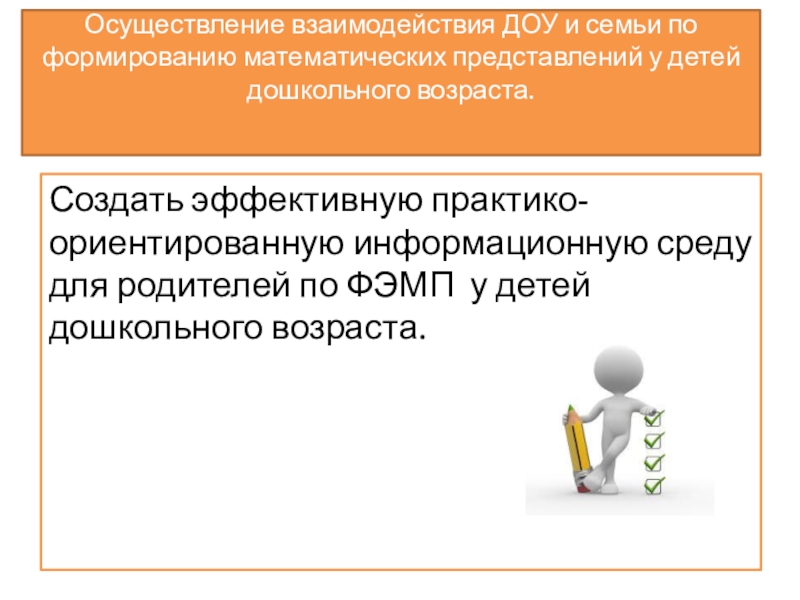 Осуществление взаимодействия ДОУ и семьи по формированию математических представлений у детей дошкольного возраста.

Создать эффективную практико-ориентированную информационную среду для родителей по ФЭМП у детей дошкольного возраста.